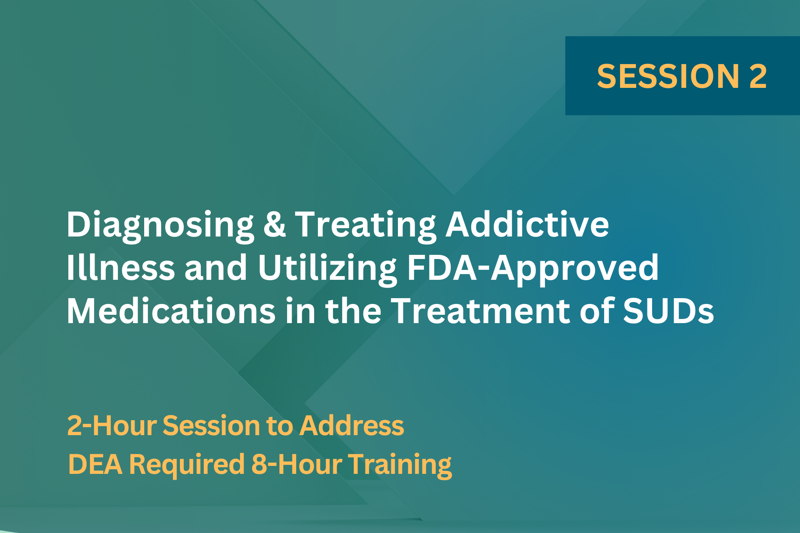 SESSION 2

Diagnosing & Treating Addictive Illness and Utilizing FDA-Approved Medications in the Treatment of SUDs

2-Hour Session to Address
DEA Required 8-Hour Training